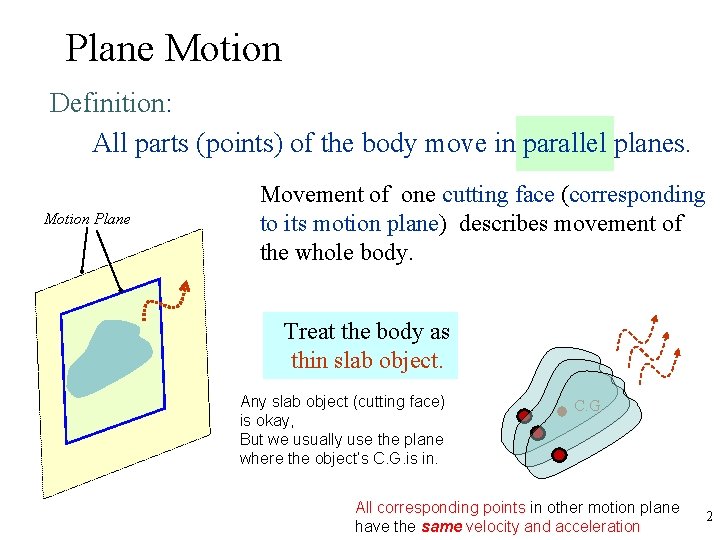 Plane Motion

Definition:

All parts (points) of the body move in parallel planes.

Motion Plane

Movement of one cutting face (corresponding to its motion plane) describes movement of the whole body.

Treat the body as thin slab object.

Any slab object (cutting face) is okay,
But we usually use the plane where the object's C.G.is in.

C.G.

All corresponding points in other motion plane have the same velocity and acceleration

2